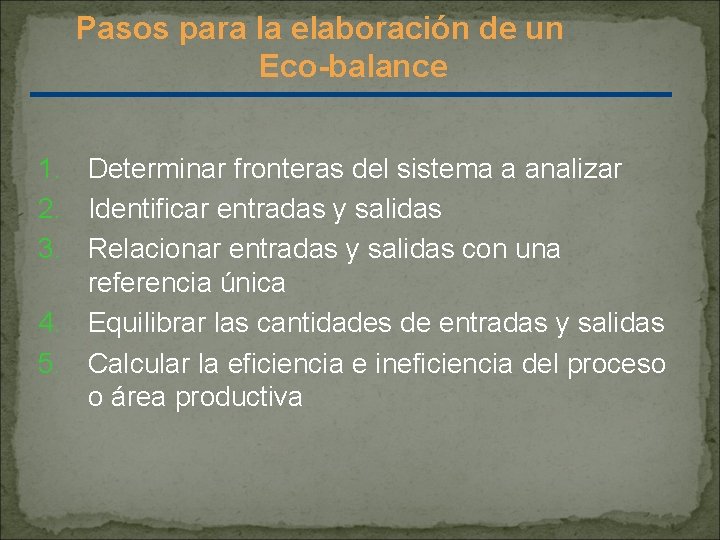 Pasos para la elaboración de un Eco-balance

1. Determinar fronteras del sistema a analizar
2. Identificar entradas y salidas
3. Relacionar entradas y salidas con una referencia única
4. Equilibrar las cantidades de entradas y salidas
5. Calcular la eficiencia e ineficiencia del proceso o área productiva